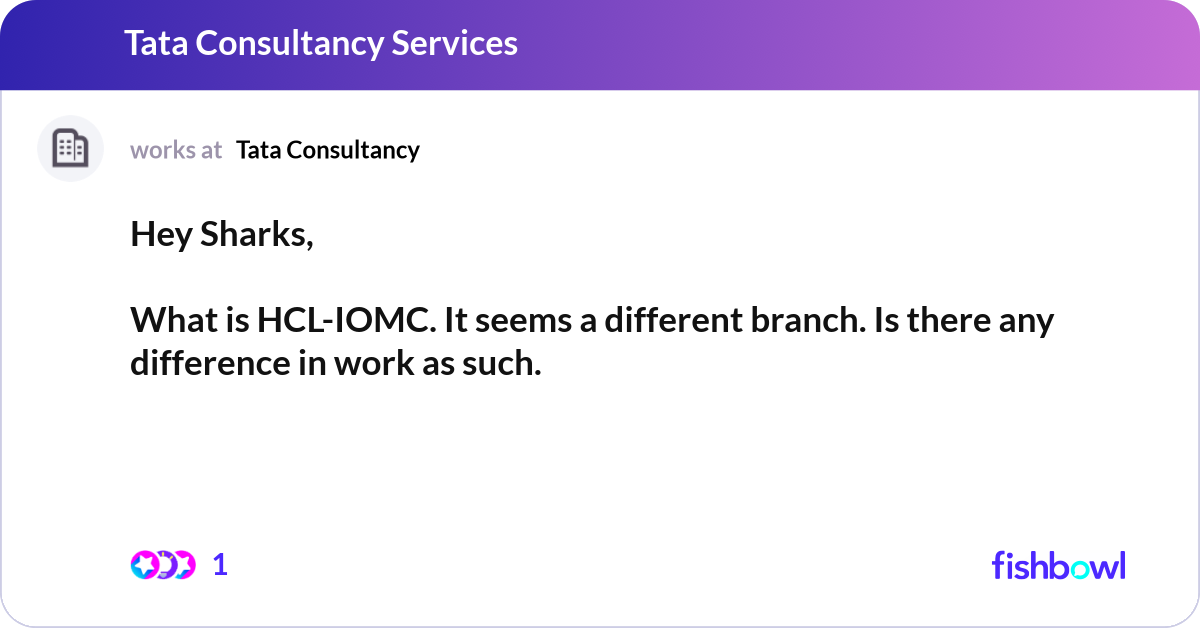 Tata Consultancy Services

works at Tata Consultancy

Hey Sharks,

What is HCL-IOMC. It seems a different branch. Is there any difference in work as such.

1

fishbowl